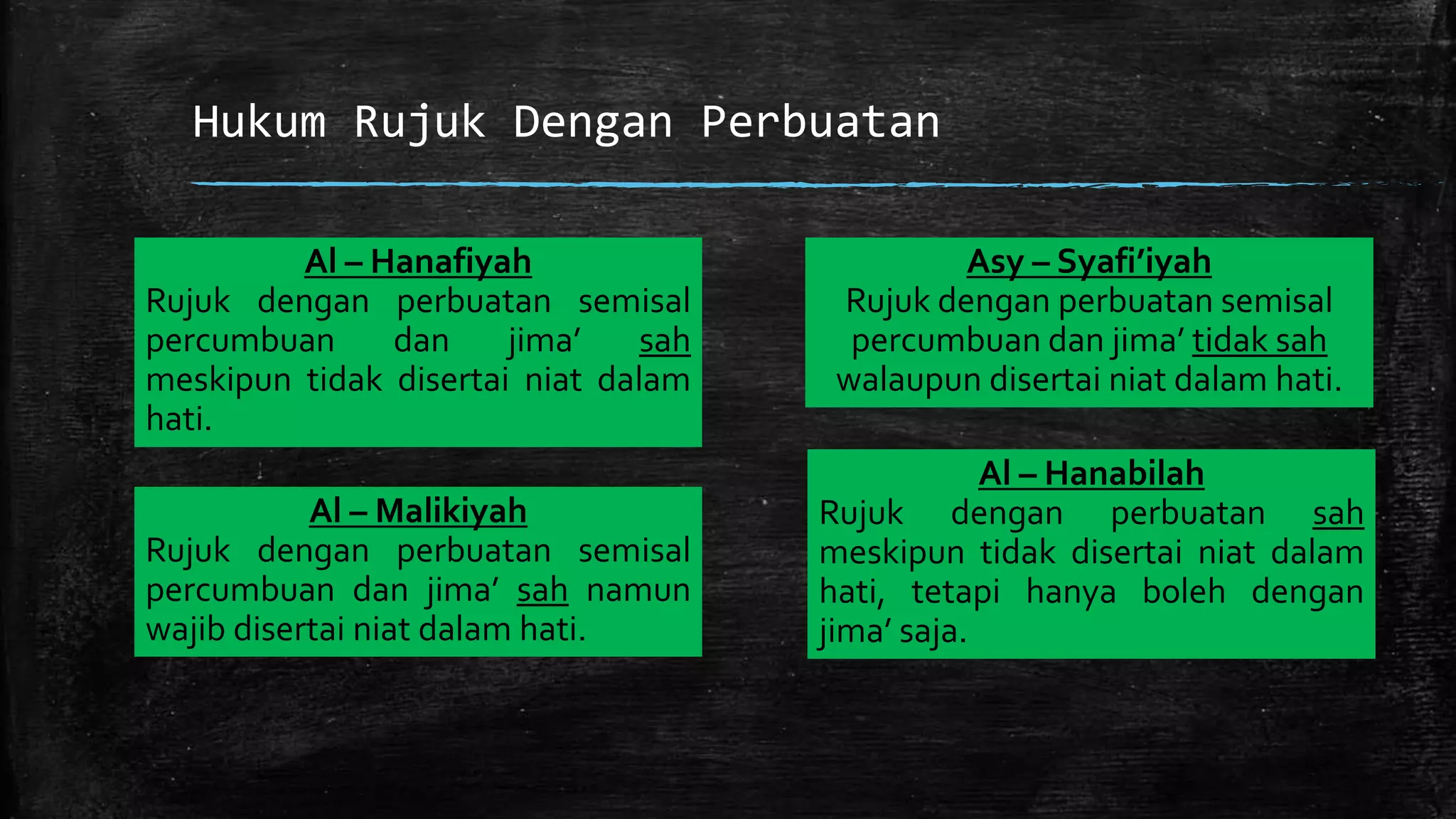 Hukum Rujuk Dengan Perbuatan

Al – Hanafiyah
Rujuk dengan perbuatan semisal percumbuan dan jima’ sah meskipun tidak disertai niat dalam hati.

Al – Malikiyah
Rujuk dengan perbuatan semisal percumbuan dan jima’ sah namun wajib disertai niat dalam hati.

Asy – Syafi’iyah
Rujuk dengan perbuatan semisal percumbuan dan jima’ tidak sah walaupun disertai niat dalam hati.

Al – Hanabilah
Rujuk dengan perbuatan sah meskipun tidak disertai niat dalam hati, tetapi hanya boleh dengan jima’ saja.